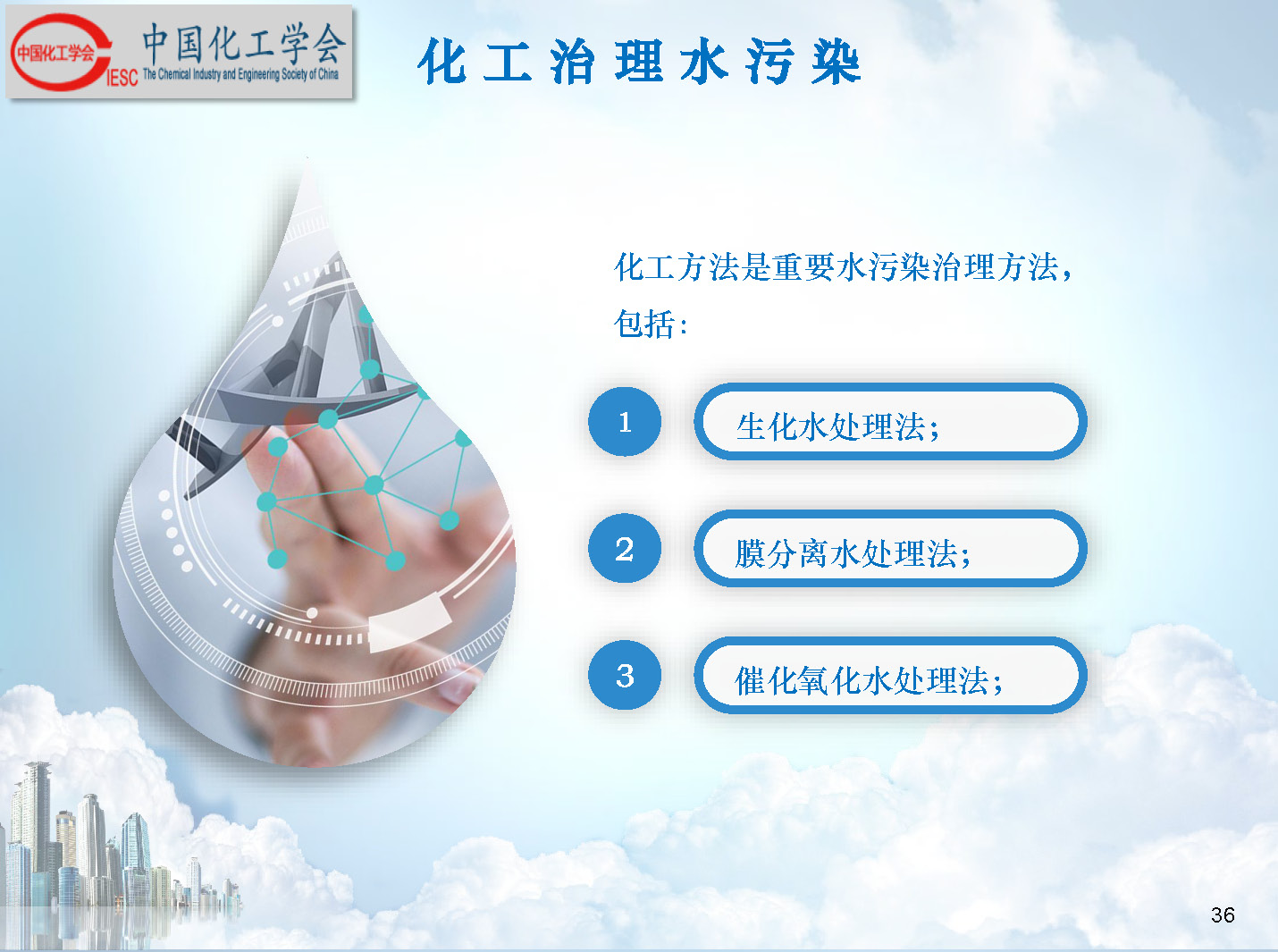 中国化工学会 CIESC 中国化工学会 The Chemical Industry and Engineering Society of China

化工治理水污染

化工方法是重要水污染治理方法，包括：

1 生化水处理法；

2 膜分离水处理法；

3 催化氧化水处理法；

36